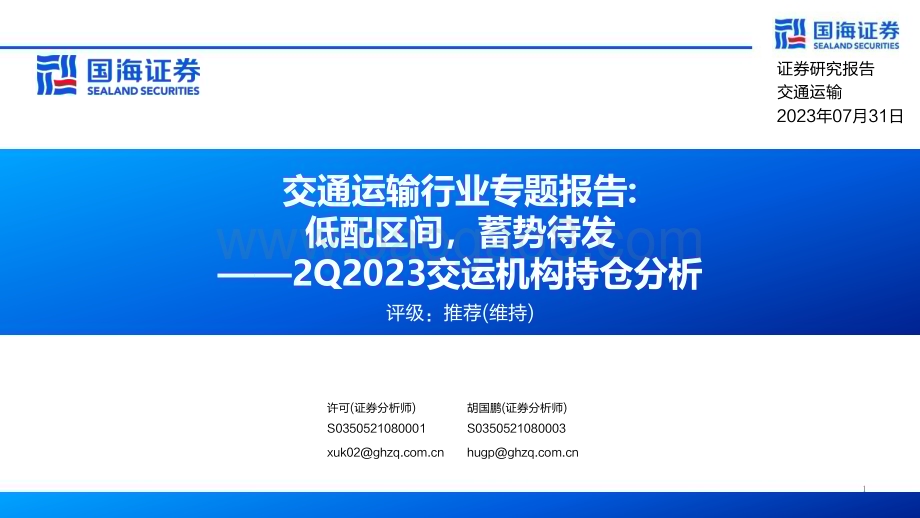 国海证券
SEALAND SECURITIES

国海证券
SEALAND SECURITIES

证券研究报告
交通运输
2023年07月31日

交通运输行业专题报告:
低配区间，蓄势待发
——2Q2023交运机构持仓分析
评级：推荐(维持)

许可(证券分析师)
S0350521080001
xuk02@ghzq.com.cn

胡国鹏(证券分析师)
S0350521080003
hugp@ghzq.com.cn